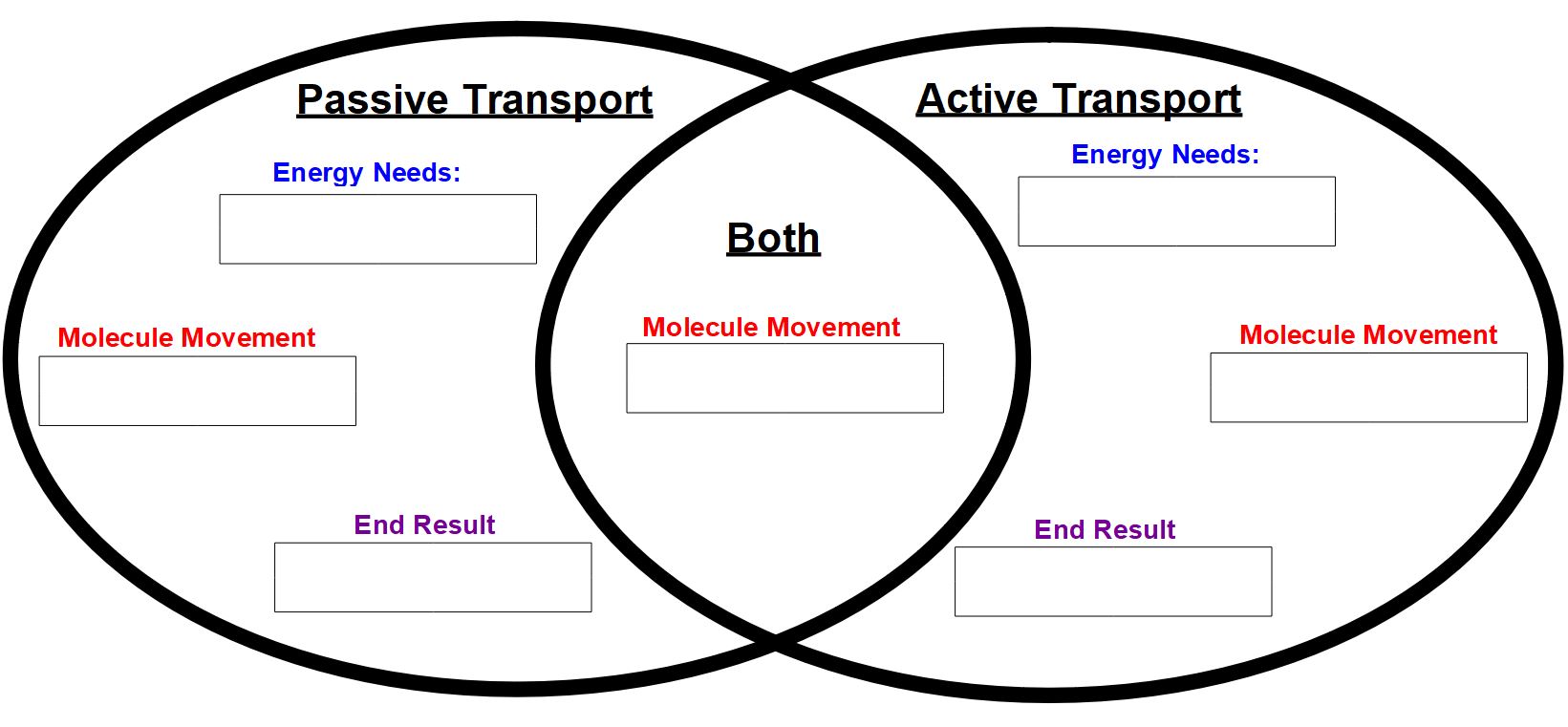 Passive Transport

Energy Needs:

Molecule Movement

End Result

Both

Molecule Movement

Active Transport

Energy Needs:

Molecule Movement

End Result